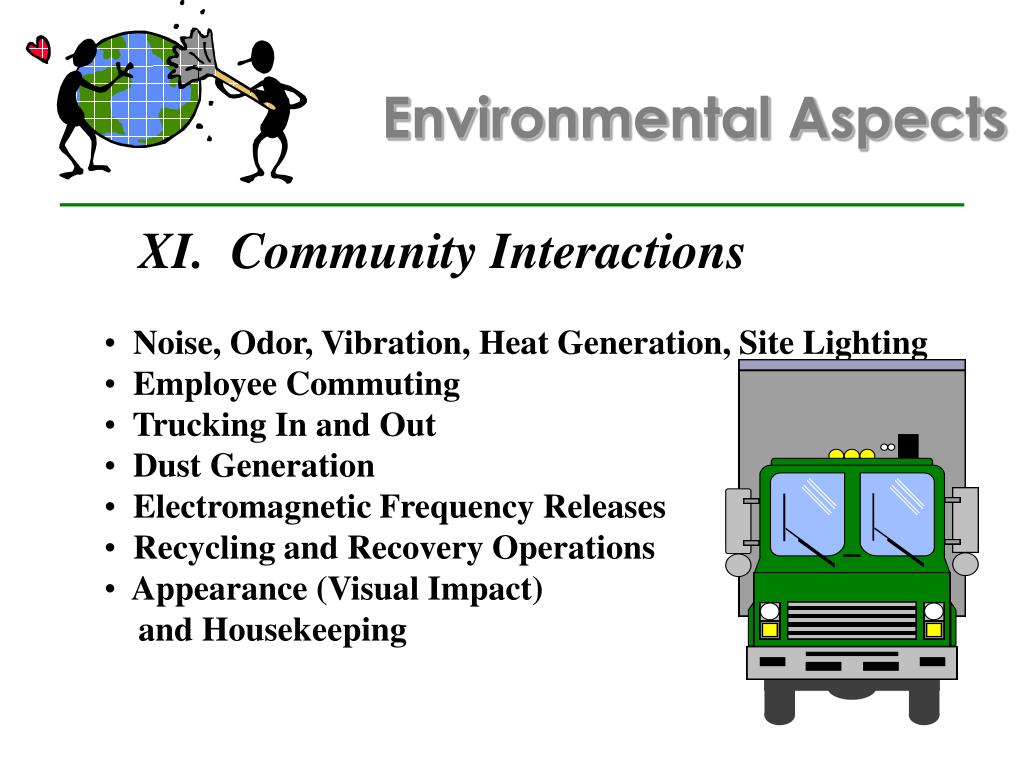 Environmental Aspects

XI. Community Interactions

• Noise, Odor, Vibration, Heat Generation, Site Lighting
• Employee Commuting
• Trucking In and Out
• Dust Generation
• Electromagnetic Frequency Releases
• Recycling and Recovery Operations
• Appearance (Visual Impact) and Housekeeping